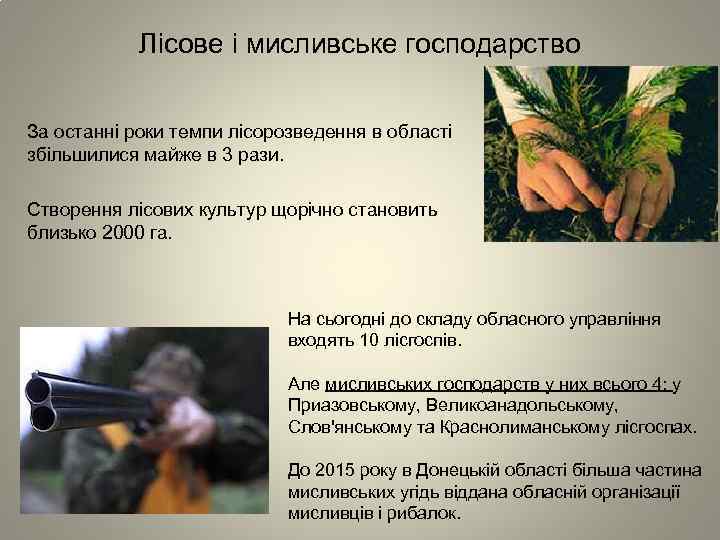 Лісове і мисливське господарство

За останні роки темпи лісорозведення в області збільшилися майже в 3 рази.

Створення лісових культур щорічно становить близько 2000 га.

На сьогодні до складу обласного управління входять 10 лісгоспів.

Але мисливських господарств у них всього 4: у Приазовському, Великоанадольському, Слов'янському та Краснолиманському лісгоспах.

До 2015 року в Донецькій області більша частина мисливських угідь віддана обласній організації мисливців і рибалок.